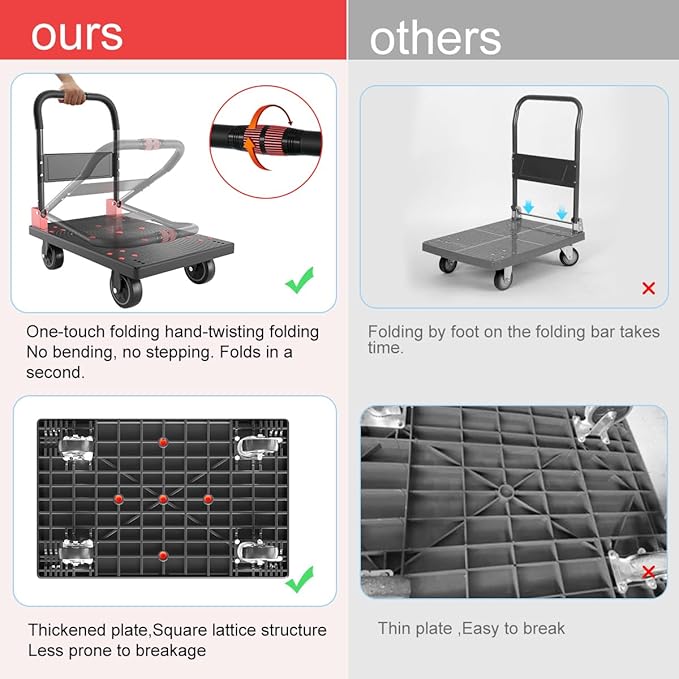 ours

One-touch folding hand-twisting folding No bending, no stepping. Folds in a second.

Thickened plate,Square lattice structure Less prone to breakage

others

Folding by foot on the folding bar takes time.

Thin plate ,Easy to break